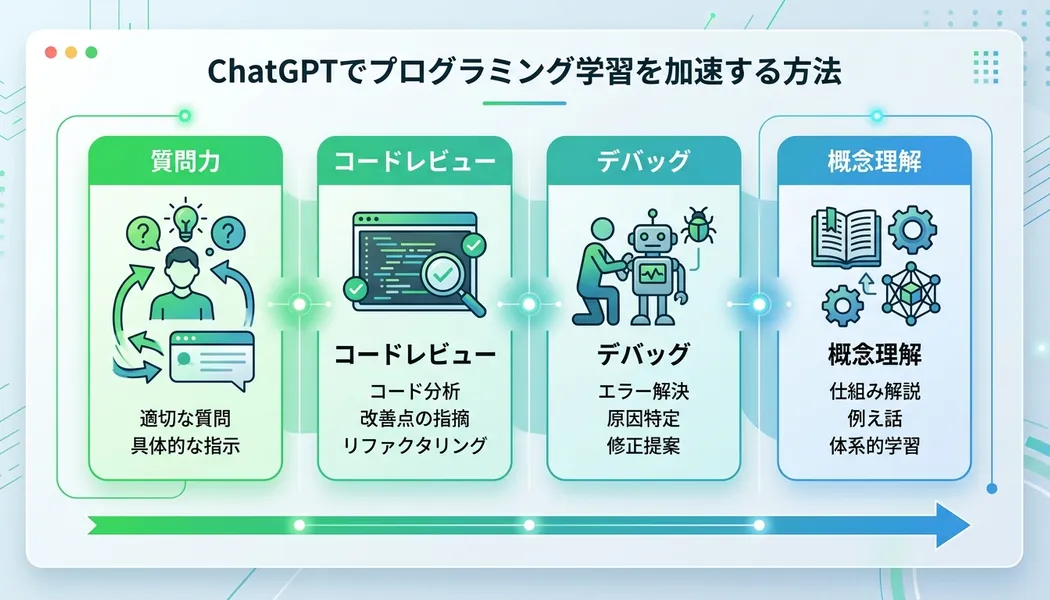 ChatGPTでプログラミング学習を加速する方法

質問力

適切な質問
具体的な指示

コードレビュー

コードレビュー
コード分析
改善点の指摘
リファクタリング

デバッグ

デバッグ
エラー解決
原因特定
修正提案

概念理解

概念理解
仕組み解説
例え話
体系的学習